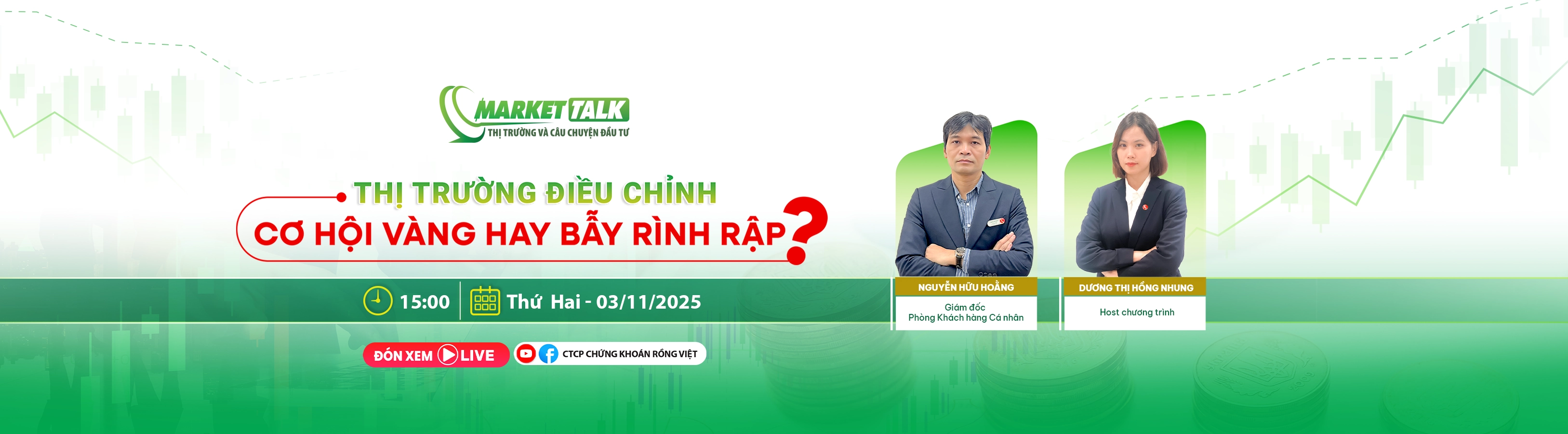 MARKET TALK
THỊ TRƯỜNG VÀ CÂU CHUYỆN ĐẦU TƯ

THỊ TRƯỜNG ĐIỀU CHỈNH
CƠ HỘI VÀNG HAY BẪY RÌNH RẬP?

15:00 Thứ Hai - 03/11/2025

ĐÓN XEM LIVE
CTCP CHỨNG KHOÁN RỒNG VIỆT

NGUYỄN HỮU HOÀNG
Giám đốc
Phòng Khách hàng Cá nhân

DƯƠNG THỊ HỒNG NHUNG
Host chương trình